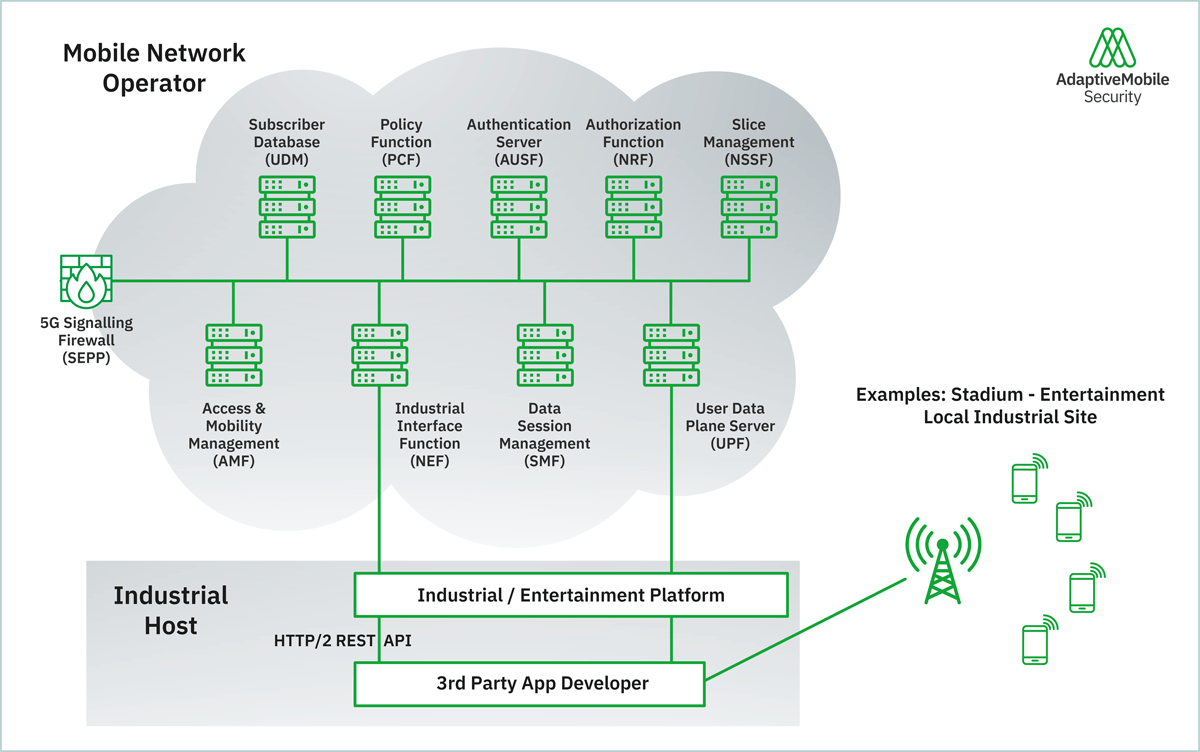 Mobile Network Operator

AdaptiveMobile Security

Subscriber Database (UDM)

Policy Function (PCF)

Authentication Server (AUSF)

Authorization Function (NRF)

Slice Management (NSSF)

5G Signalling Firewall (SEPP)

Access & Mobility Management (AMF)

Industrial Interface Function (NEF)

Data Session Management (SMF)

User Data Plane Server (UPF)

Examples: Stadium - Entertainment Local Industrial Site

Industrial Host

Industrial / Entertainment Platform

HTTP/2 REST API

3rd Party App Developer